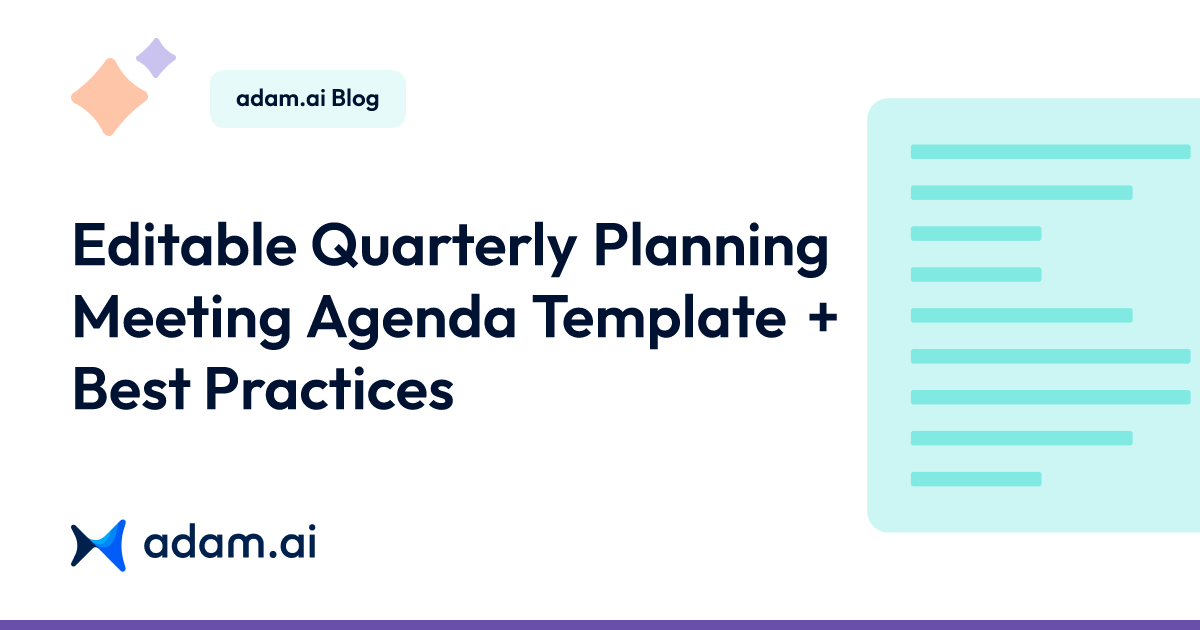 adam.ai Blog

Editable Quarterly Planning Meeting Agenda Template + Best Practices

adam.ai